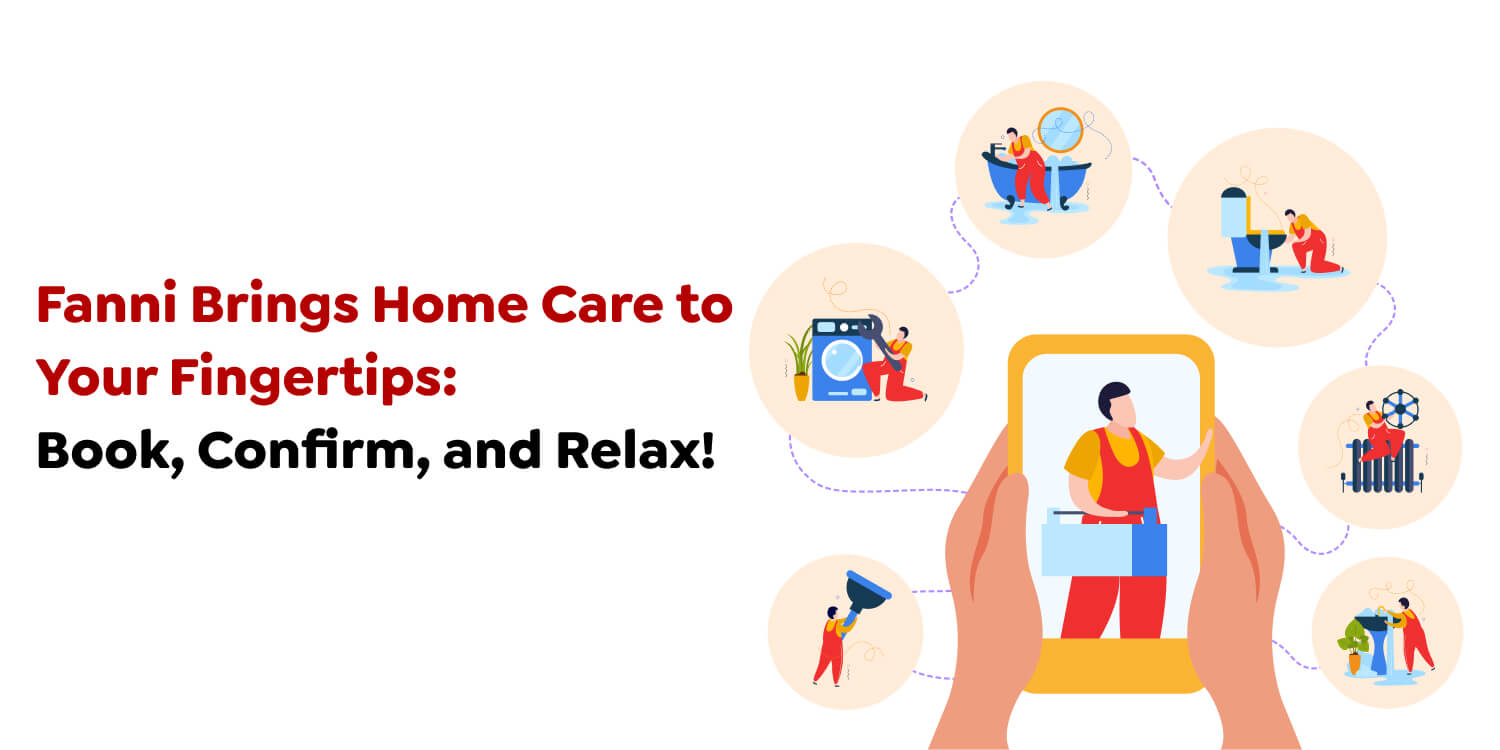 Fanni Brings Home Care to Your Fingertips:
Book, Confirm, and Relax!